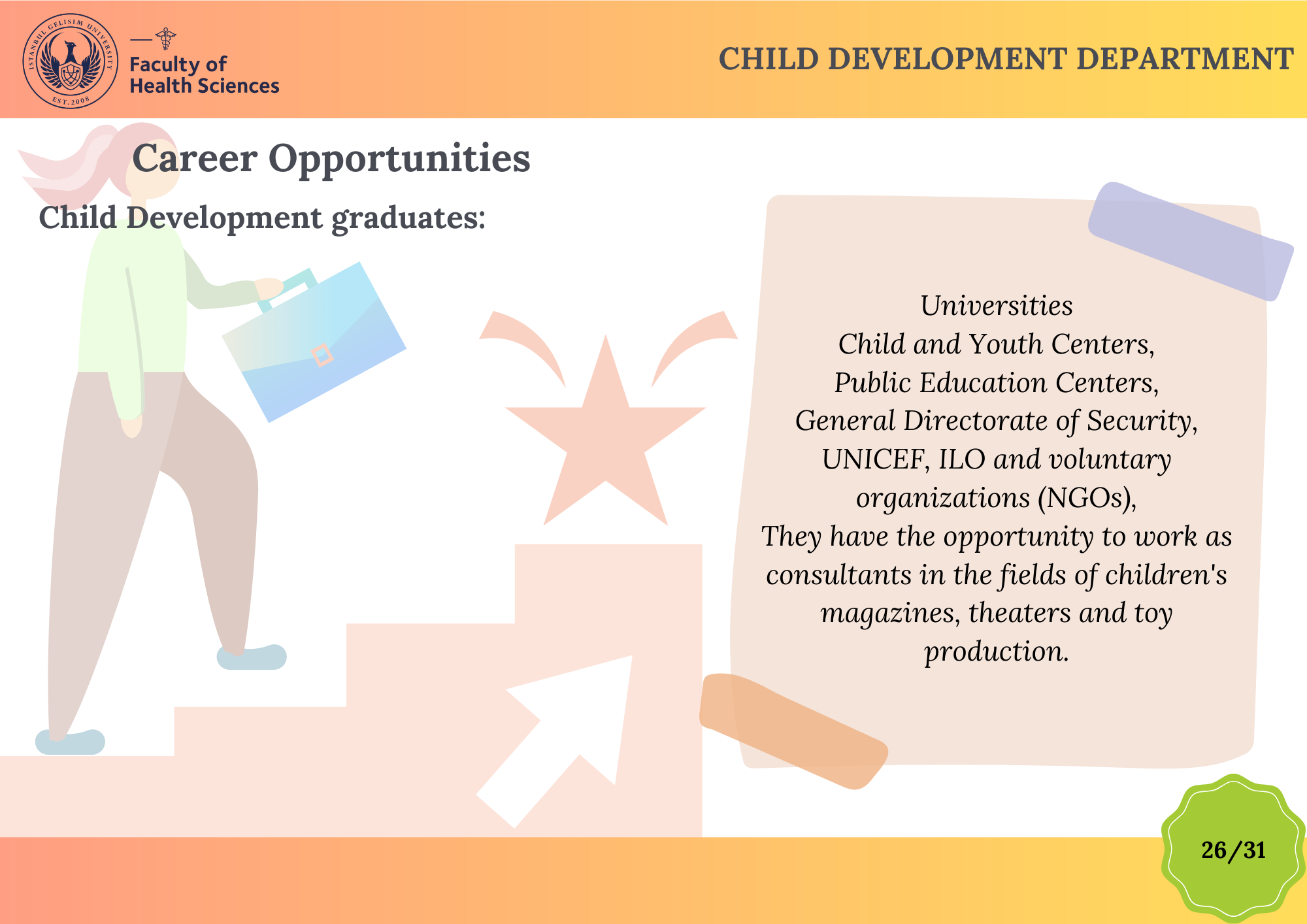 ISTANBUL GELISIM UNIVERSITY
EST. 2008

Faculty of Health Sciences

CHILD DEVELOPMENT DEPARTMENT

Career Opportunities

Child Development graduates:

Universities
Child and Youth Centers,
Public Education Centers,
General Directorate of Security,
UNICEF, ILO and voluntary organizations (NGOs),
They have the opportunity to work as consultants in the fields of children's magazines, theaters and toy production.

26/31